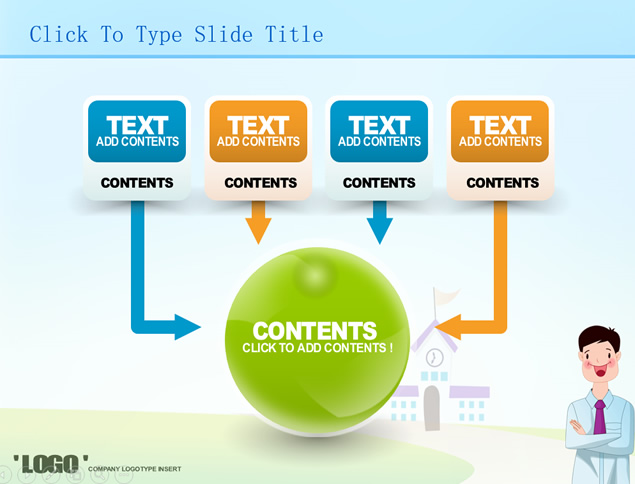 Click To Type Slide Title

TEXT
ADD CONTENTS
CONTENTS

TEXT
ADD CONTENTS
CONTENTS

TEXT
ADD CONTENTS
CONTENTS

TEXT
ADD CONTENTS
CONTENTS

CONTENTS
CLICK TO ADD CONTENTS !

'LOGO' COMPANY LOGOTYPE INSERT